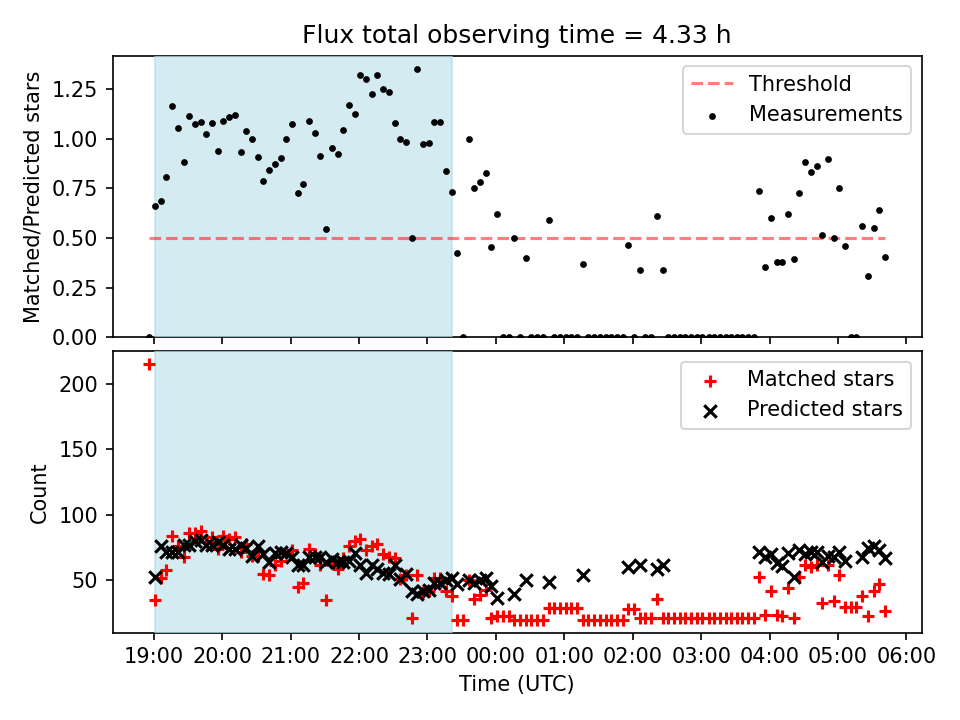 Flux total observing time = 4.33 h

Matched/Predicted stars

1.25
1.00
0.75
0.50
0.25
0.00

Threshold
Measurements

Count

200
150
100
50

Matched stars
Predicted stars

19:00 20:00 21:00 22:00 23:00 00:00 01:00 02:00 03:00 04:00 05:00 06:00

Time (UTC)